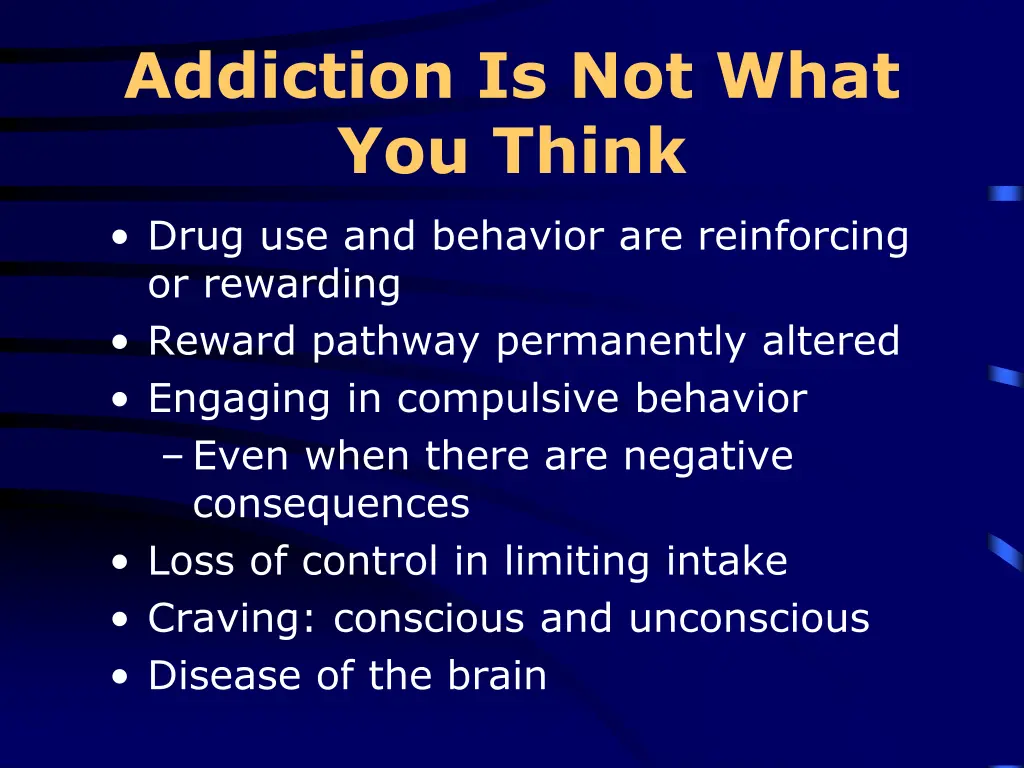 Addiction Is Not What You Think

• Drug use and behavior are reinforcing or rewarding
• Reward pathway permanently altered
• Engaging in compulsive behavior
  – Even when there are negative consequences
• Loss of control in limiting intake
• Craving: conscious and unconscious
• Disease of the brain